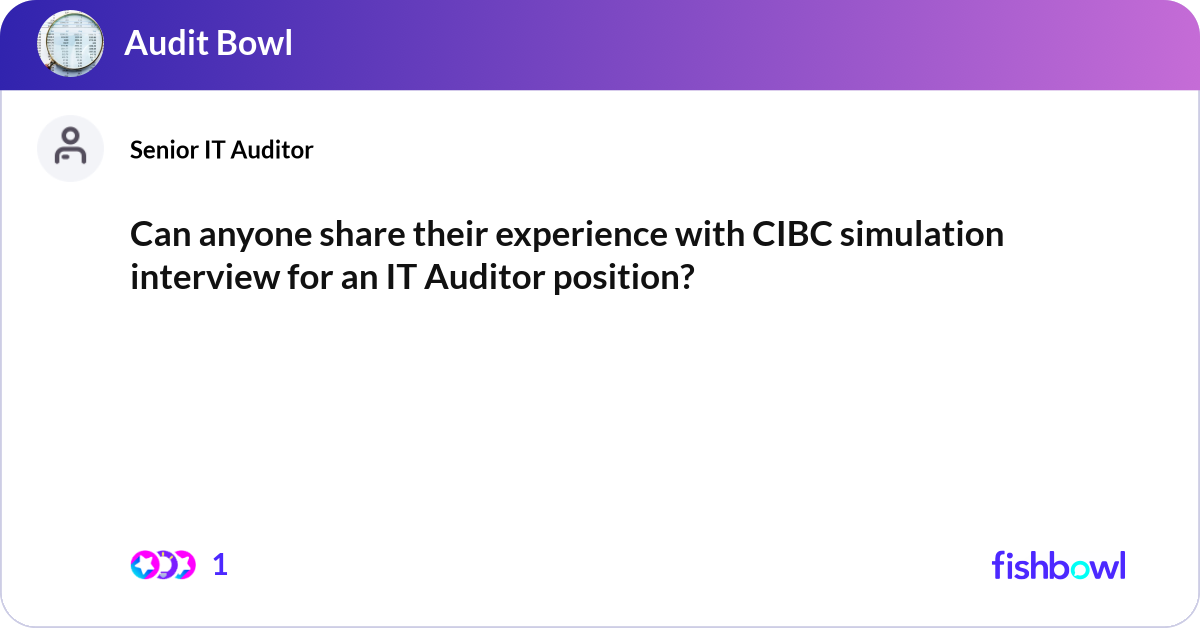 Audit Bowl

Senior IT Auditor

Can anyone share their experience with CIBC simulation interview for an IT Auditor position?

1

fishbowl